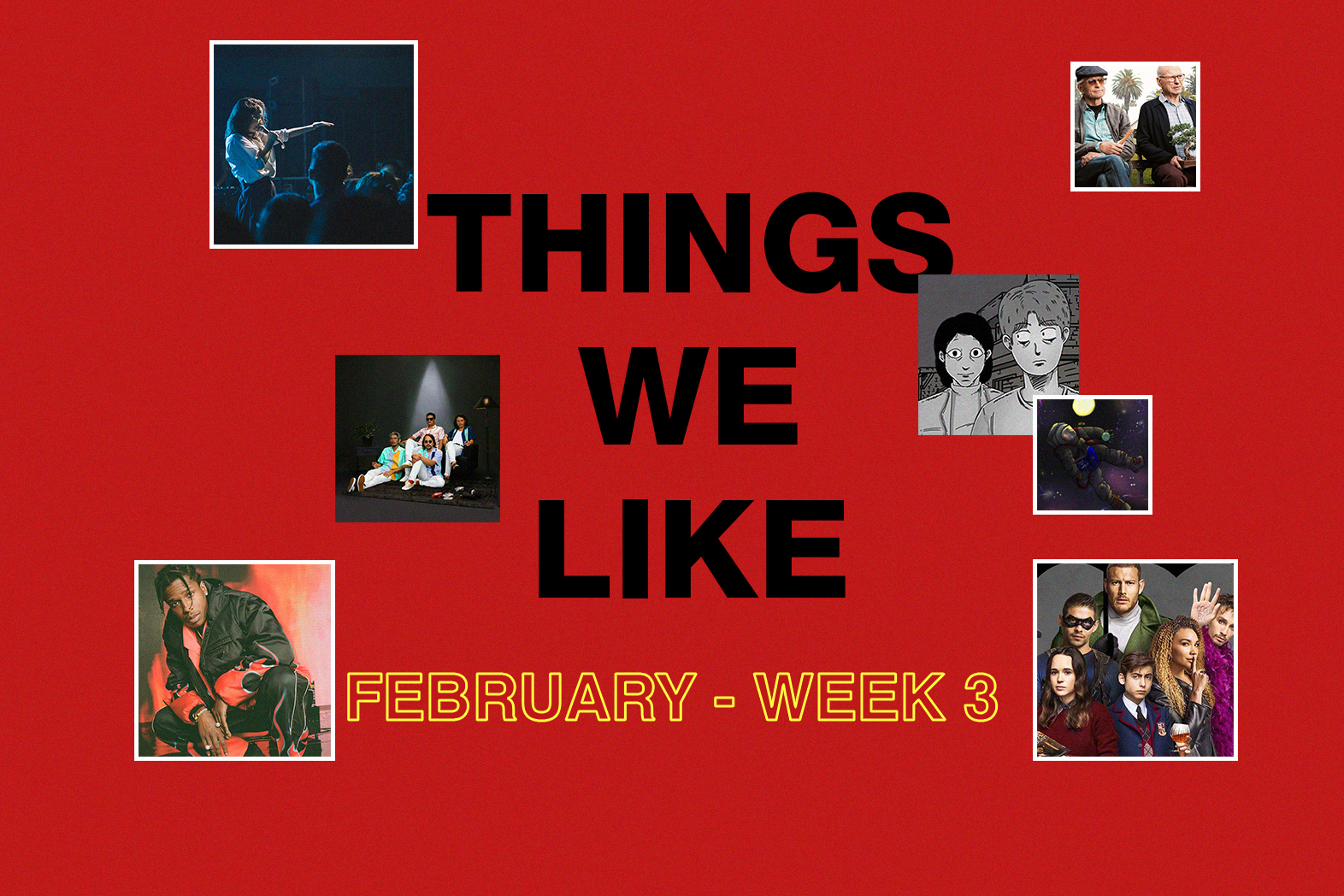 THINGS
WE
LIKE

FEBRUARY - WEEK 3